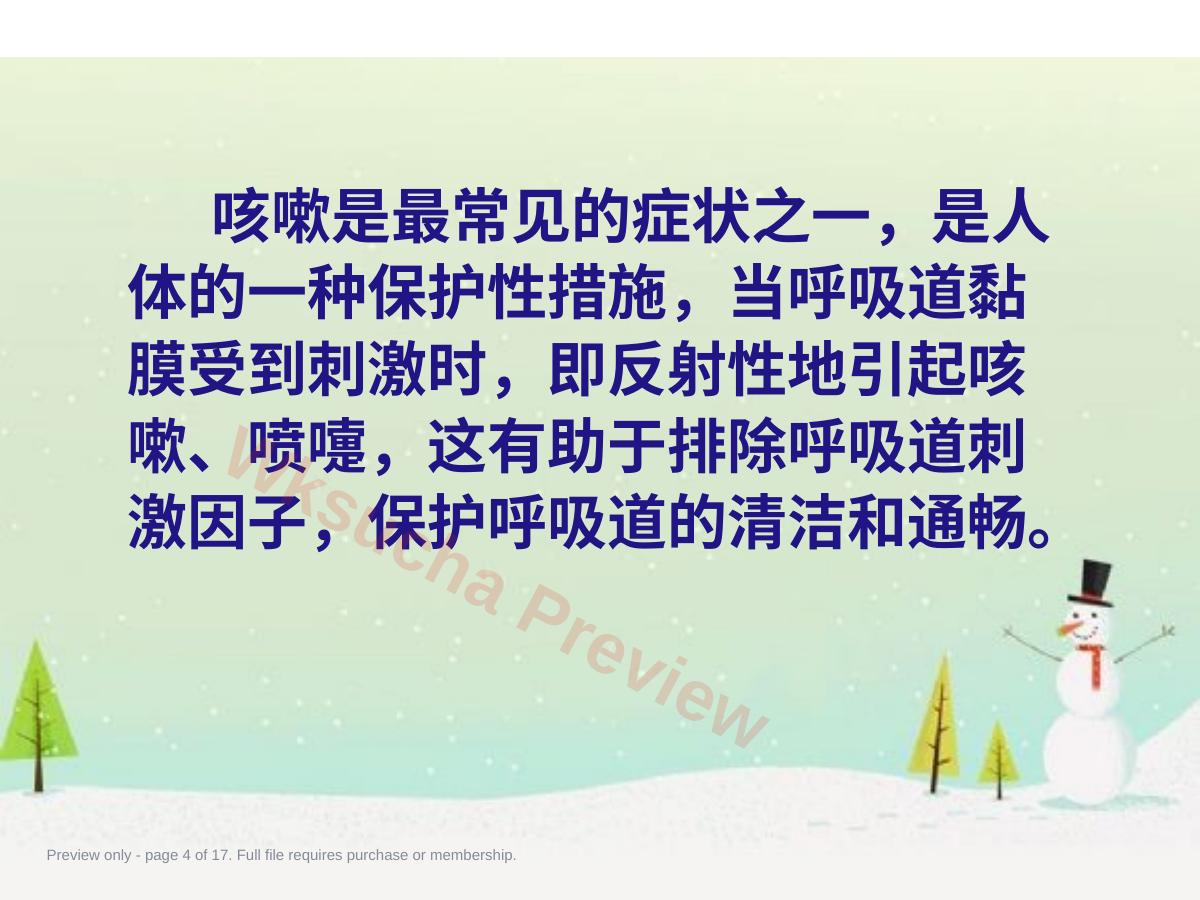 咳嗽是最常见的症状之一，是人体的一种保护性措施，当呼吸道黏膜受到刺激时，即反射性地引起咳嗽、喷嚏，这有助于排除呼吸道刺激因子，保护呼吸道的清洁和通畅。

Wksucha Preview

Preview only - page 4 of 17. Full file requires purchase or membership.